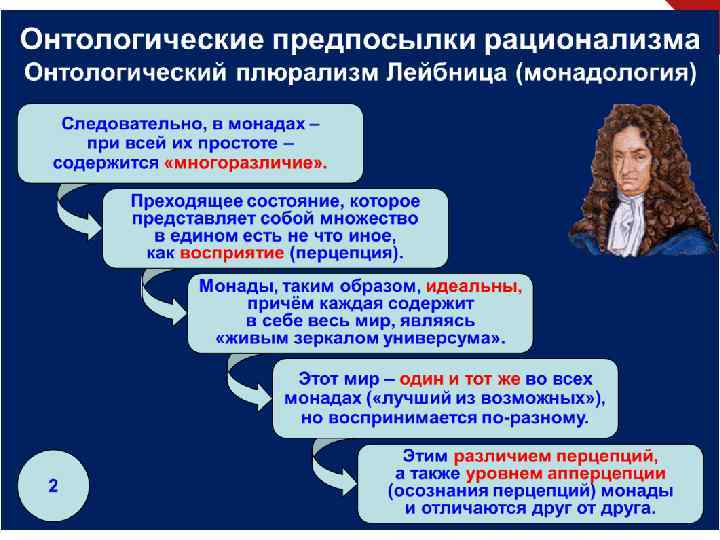 Онтологические предпосылки рационализма
Онтологический плюрализм Лейбница (монадология)

Следовательно, в монадах – при всей их простоте – содержится «многоразличие».

Преходящее состояние, которое представляет собой множество в едином есть не что иное, как восприятие (перцепция).

Монады, таким образом, идеальны, причём каждая содержит в себе весь мир, являясь «живым зеркалом универсума».

Этот мир – один и тот же во всех монадах («лучший из возможных»), но воспринимается по-разному.

Этим различием перцепций, а также уровнем апперцепции (осознания перцепций) монады и отличаются друг от друга.

2